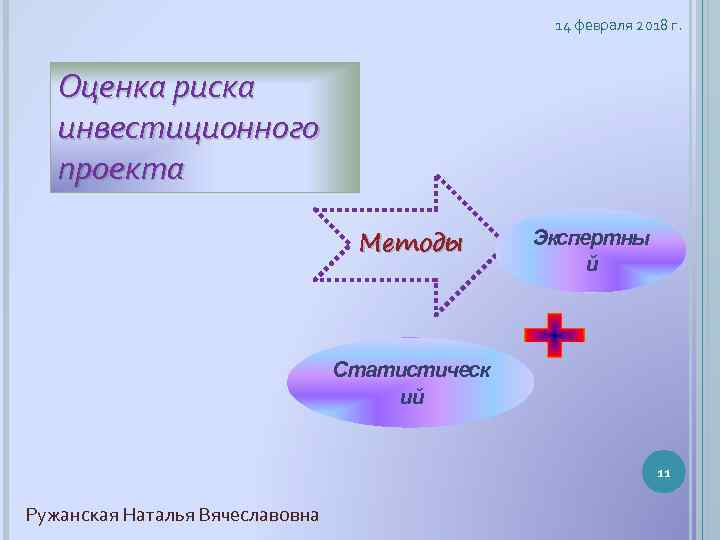 14 февраля 2018 г.

Оценка риска инвестиционного проекта

Методы

Экспертны й

Статистическ ий

11

Ружанская Наталья Вячеславовна